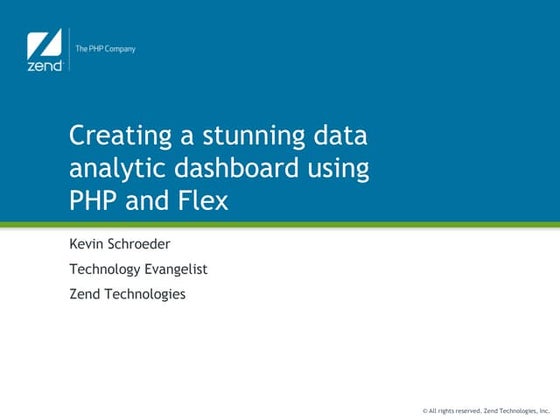 zend

The PHP Company

Creating a stunning data analytic dashboard using PHP and Flex

Kevin Schroeder

Technology Evangelist

Zend Technologies

© All rights reserved. Zend Technologies, Inc.